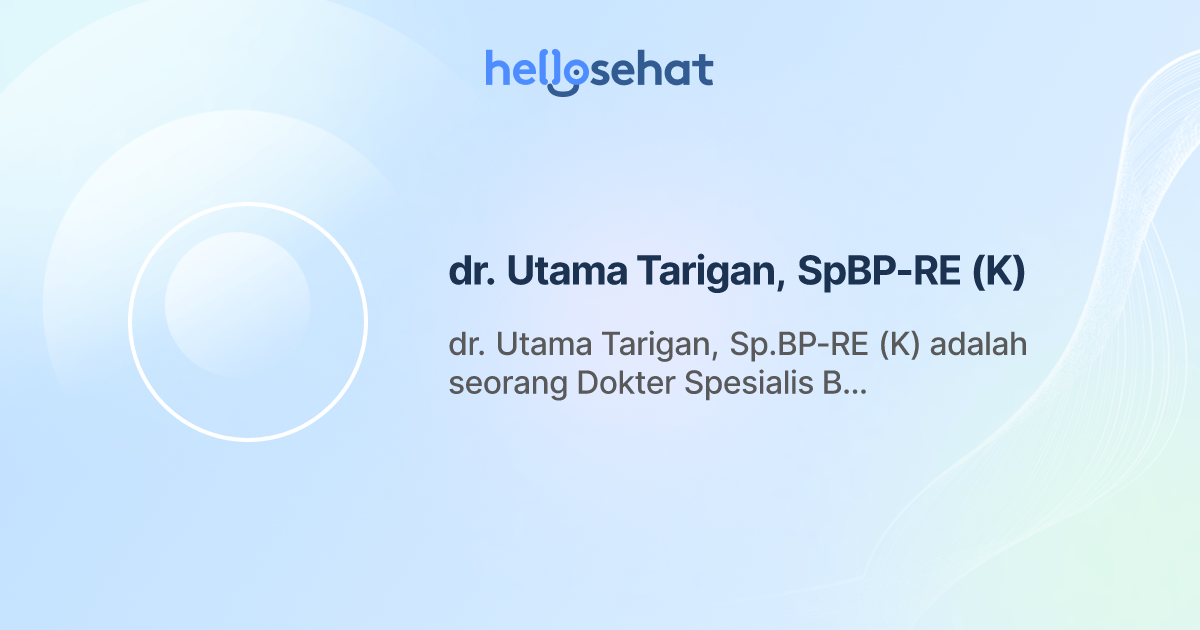 hellosehat

dr. Utama Tarigan, SpBP-RE (K)

dr. Utama Tarigan, Sp.BP-RE (K) adalah seorang Dokter Spesialis B...